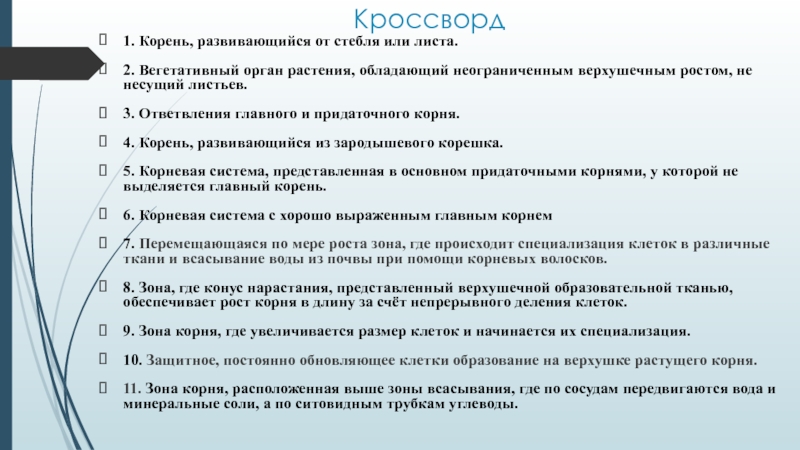 Кроссворд

1. Корень, развивающийся от стебля или листа.

2. Вегетативный орган растения, обладающий неограниченным верхушечным ростом, не несущий листьев.

3. Ответвления главного и придаточного корня.

4. Корень, развивающийся из зародышевого корешка.

5. Корневая система, представленная в основном придаточными корнями, у которой не выделяется главный корень.

6. Корневая система с хорошо выраженным главным корнем

7. Перемещающаяся по мере роста зона, где происходит специализация клеток в различные ткани и всасывание воды из почвы при помощи корневых волосков.

8. Зона, где конус нарастания, представленный верхушечной образовательной тканью, обеспечивает рост корня в длину за счёт непрерывного деления клеток.

9. Зона корня, где увеличивается размер клеток и начинается их специализация.

10. Защитное, постоянно обновляющее клетки образование на верхушке растущего корня.

11. Зона корня, расположенная выше зоны всасывания, где по сосудам передвигаются вода и минеральные соли, а по ситовидным трубкам углеводы.